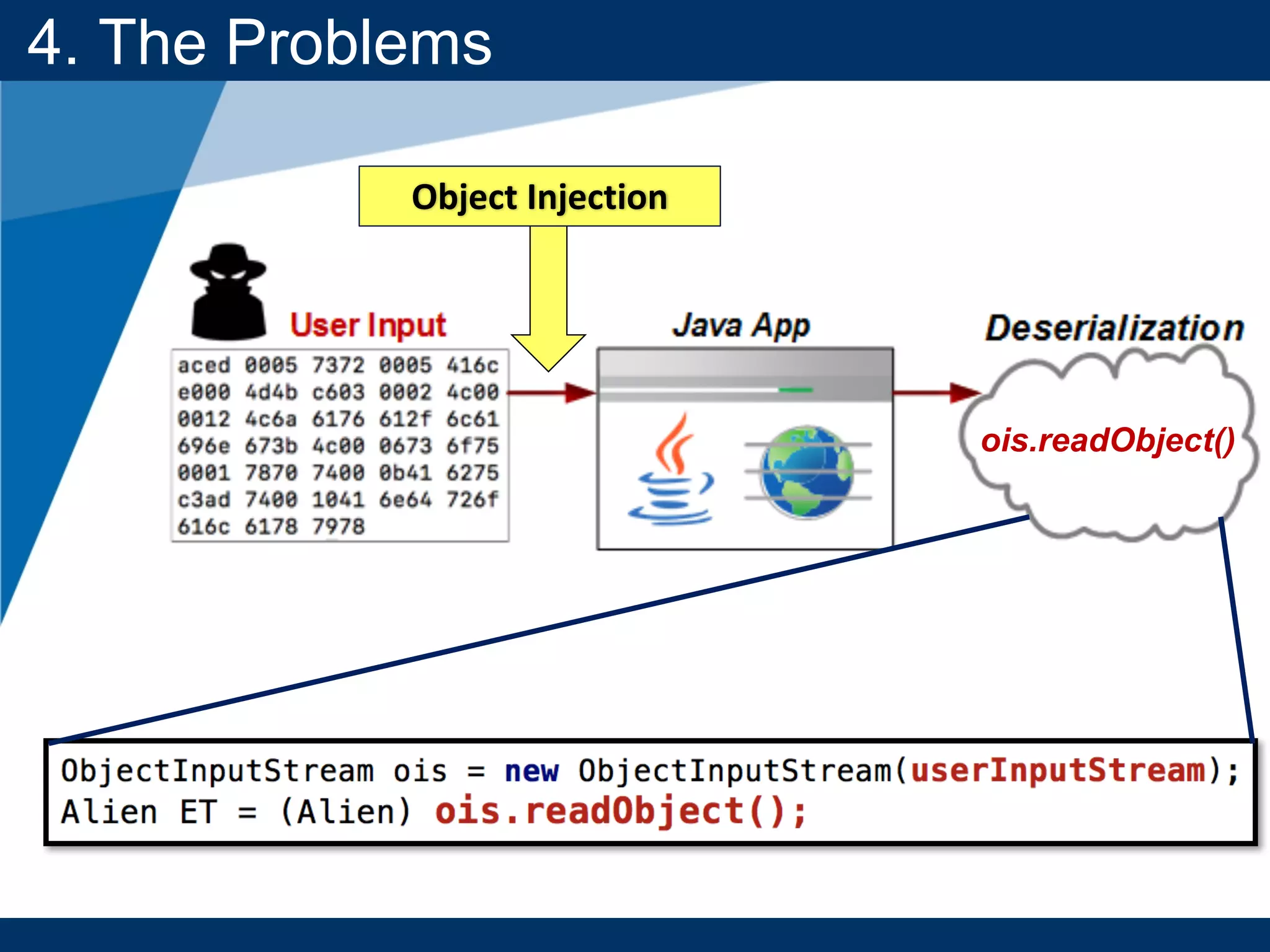 4. The Problems

Object Injection

User Input

aced 0005 7372 0005 416c
e000 4d4b c603 0002 4c00
0012 4c6a 6176 612f 6c61
696e 673b 4c00 0673 6f75
0001 7870 7400 0b41 6275
c3ad 7400 1041 6e64 726f
616c 6178 7978

Java App

Deserialization

ois.readObject()

ObjectInputStream ois = new ObjectInputStream(userInputStream);
Alien ET = (Alien) ois.readObject();